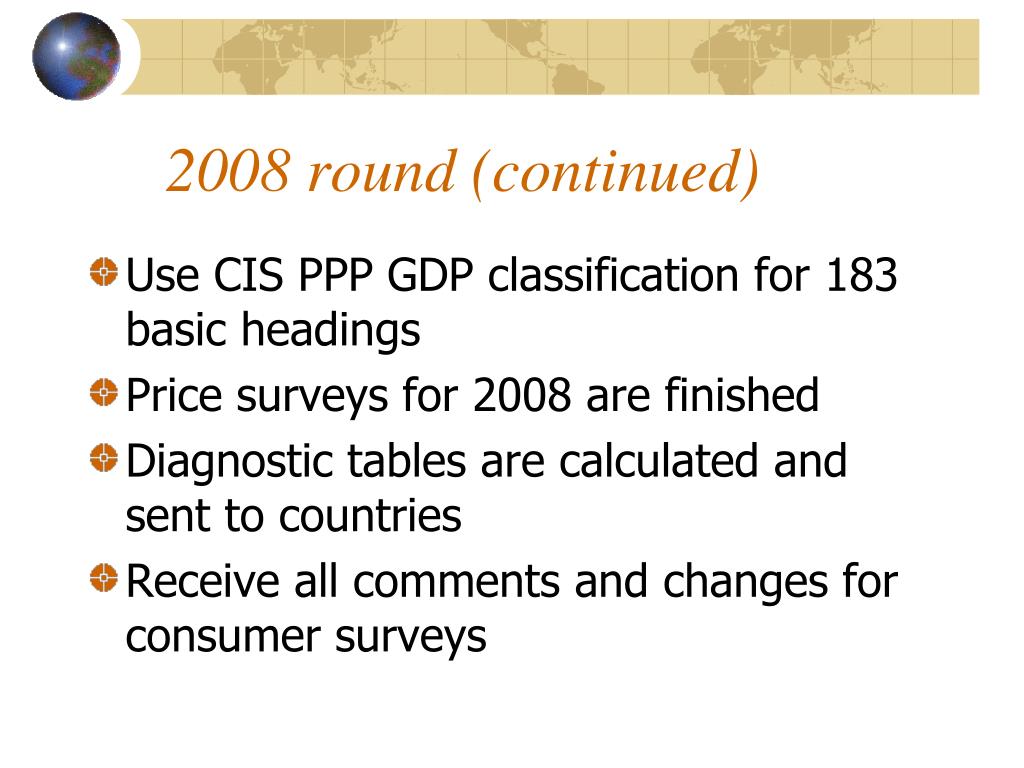 2008 round (continued)

Use CIS PPP GDP classification for 183 basic headings

Price surveys for 2008 are finished

Diagnostic tables are calculated and sent to countries

Receive all comments and changes for consumer surveys